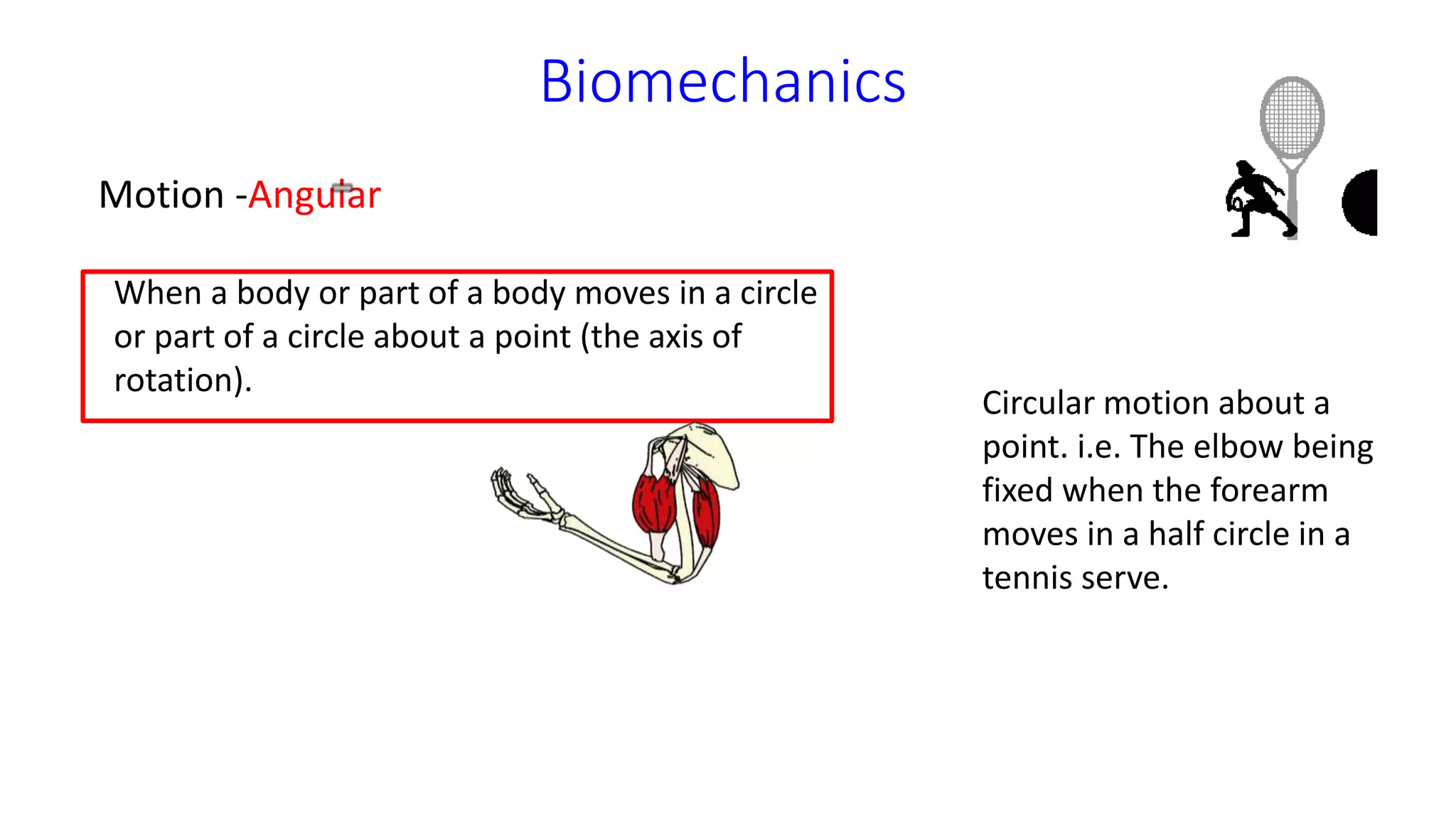 Biomechanics

Motion -Angular

When a body or part of a body moves in a circle or part of a circle about a point (the axis of rotation).

Circular motion about a point. i.e. The elbow being fixed when the forearm moves in a half circle in a tennis serve.